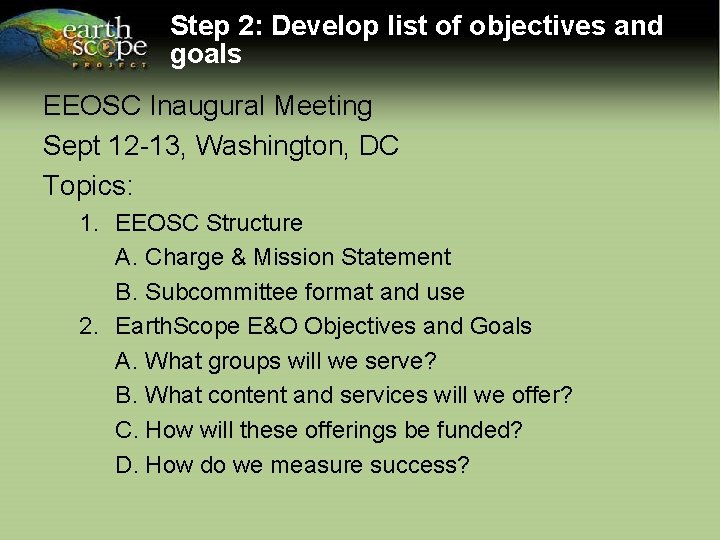 earth scope PROJECT

Step 2: Develop list of objectives and goals

EEOSC Inaugural Meeting

Sept 12-13, Washington, DC

Topics:

1. EEOSC Structure

A. Charge & Mission Statement

B. Subcommittee format and use

2. EarthScope E&O Objectives and Goals

A. What groups will we serve?

B. What content and services will we offer?

C. How will these offerings be funded?

D. How do we measure success?